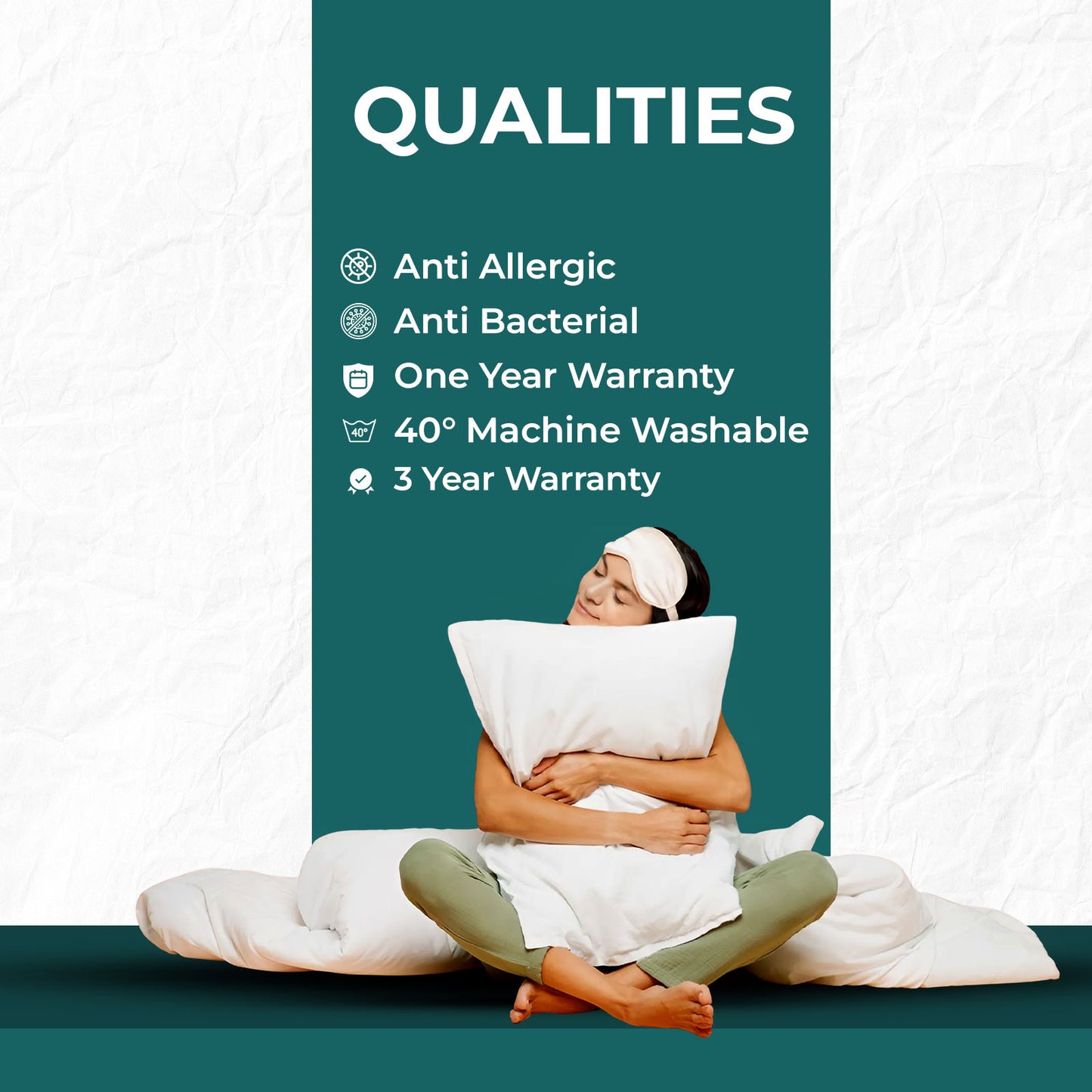 QUALITIES

Anti Allergic
Anti Bacterial
One Year Warranty
40° 40° Machine Washable
3 Year Warranty